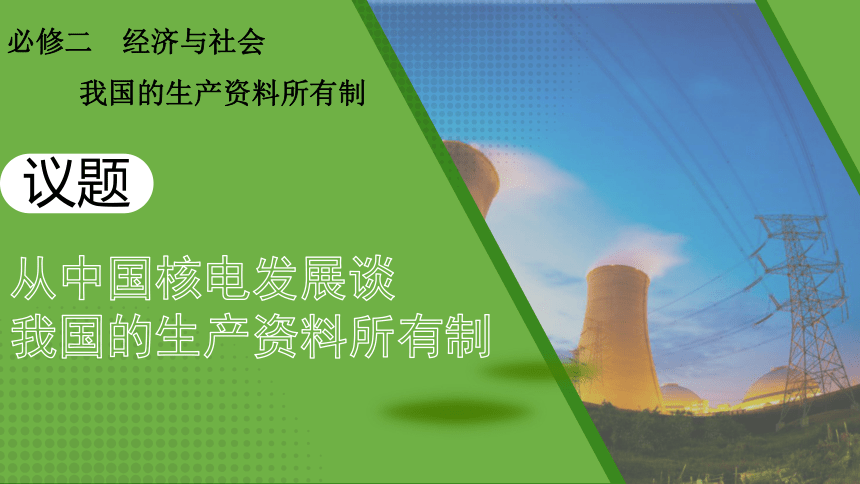 必修二　经济与社会

我国的生产资料所有制

议题

从中国核电发展谈
我国的生产资料所有制